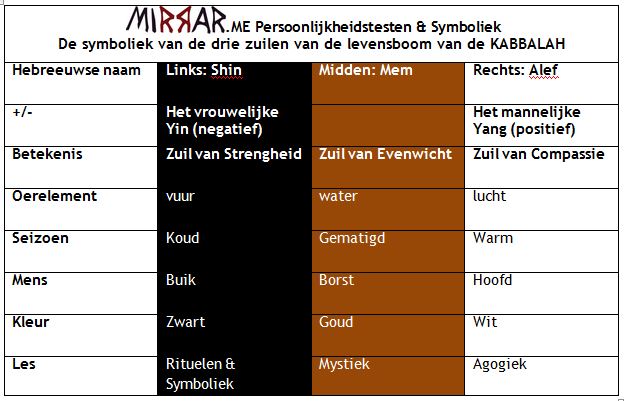 MIRRAR.ME Persoonlijkheidstesten & Symboliek
De symboliek van de drie zuilen van de levensboom van de KABBALAH

| Hebreeuwse naam | Links: Shin | Midden: Mem | Rechts: Alef |
|---|---|---|---|
| +/- | Het vrouwelijke Yin (negatief) | | Het mannelijke Yang (positief) |
| Betekenis | Zuil van Strengheid | Zuil van Evenwicht | Zuil van Compassie |
| Oerelement | vuur | water | lucht |
| Seizoen | Koud | Gematigd | Warm |
| Mens | Buik | Borst | Hoofd |
| Kleur | Zwart | Goud | Wit |
| Les | Rituelen & Symboliek | Mystiek | Agogiek |